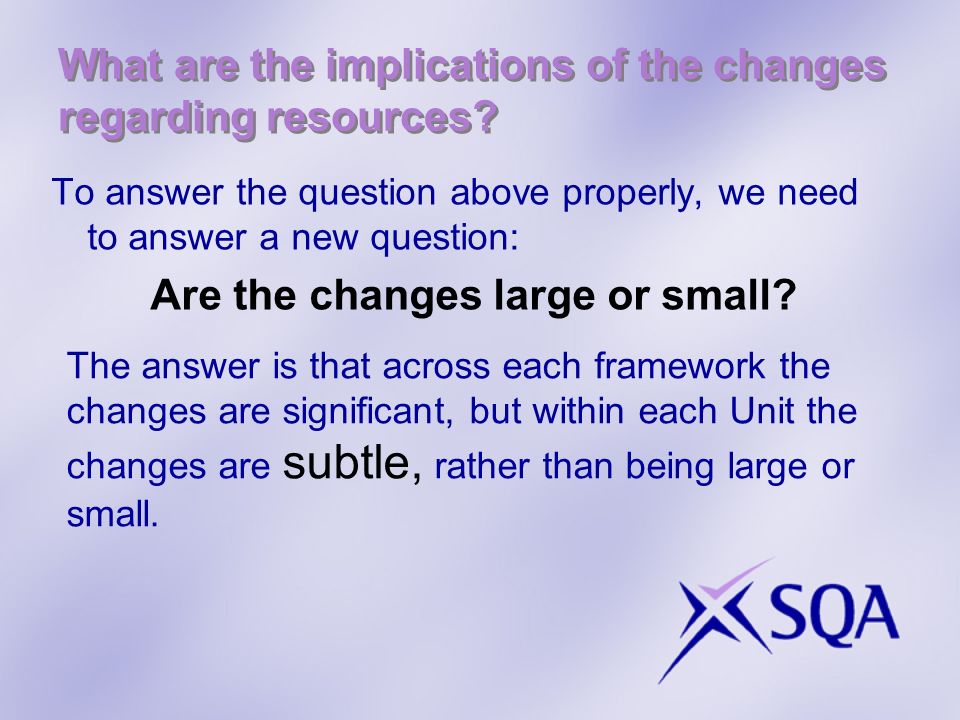 What are the implications of the changes regarding resources?

To answer the question above properly, we need to answer a new question:

Are the changes large or small?

The answer is that across each framework the changes are significant, but within each Unit the changes are subtle, rather than being large or small.

SQA